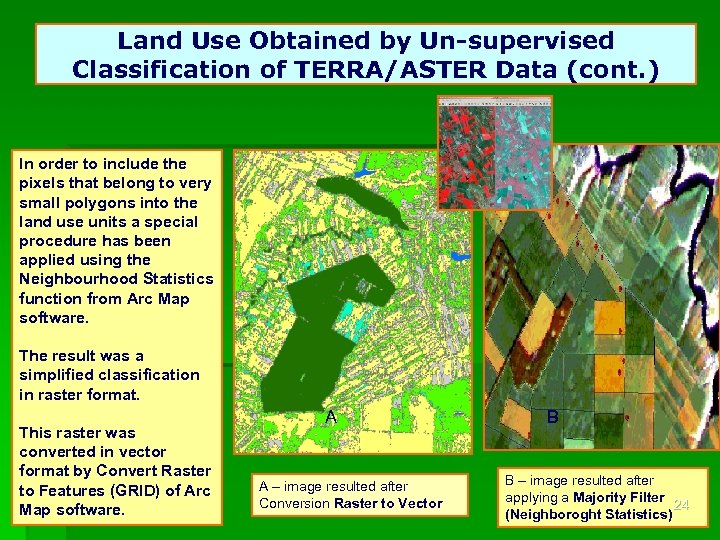 Land Use Obtained by Un-supervised Classification of TERRA/ASTER Data (cont.)

In order to include the pixels that belong to very small polygons into the land use units a special procedure has been applied using the Neighbourhood Statistics function from Arc Map software.

The result was a simplified classification in raster format.

This raster was converted in vector format by Convert Raster to Features (GRID) of Arc Map software.

A

B

A – image resulted after Conversion Raster to Vector

B – image resulted after applying a Majority Filter (Neighboroght Statistics)

24